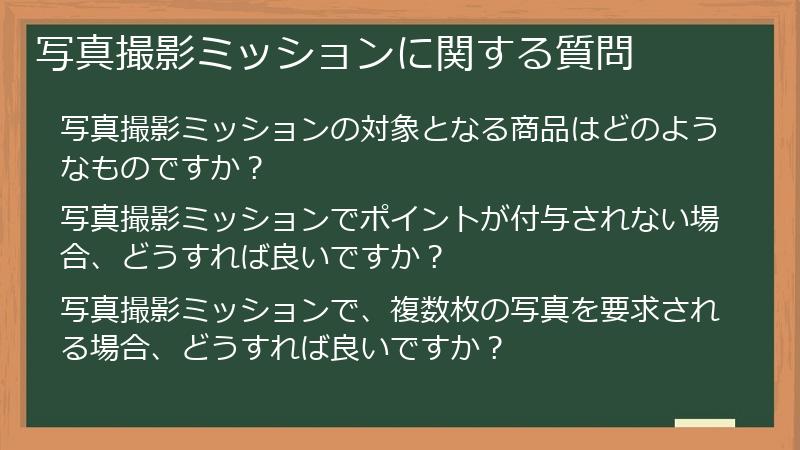 写真撮影ミッションに関する質問

写真撮影ミッションの対象となる商品はどのようなものですか？

写真撮影ミッションでポイントが付与されない場合、どうすれば良いですか？

写真撮影ミッションで、複数枚の写真を要求される場合、どうすれば良いですか？